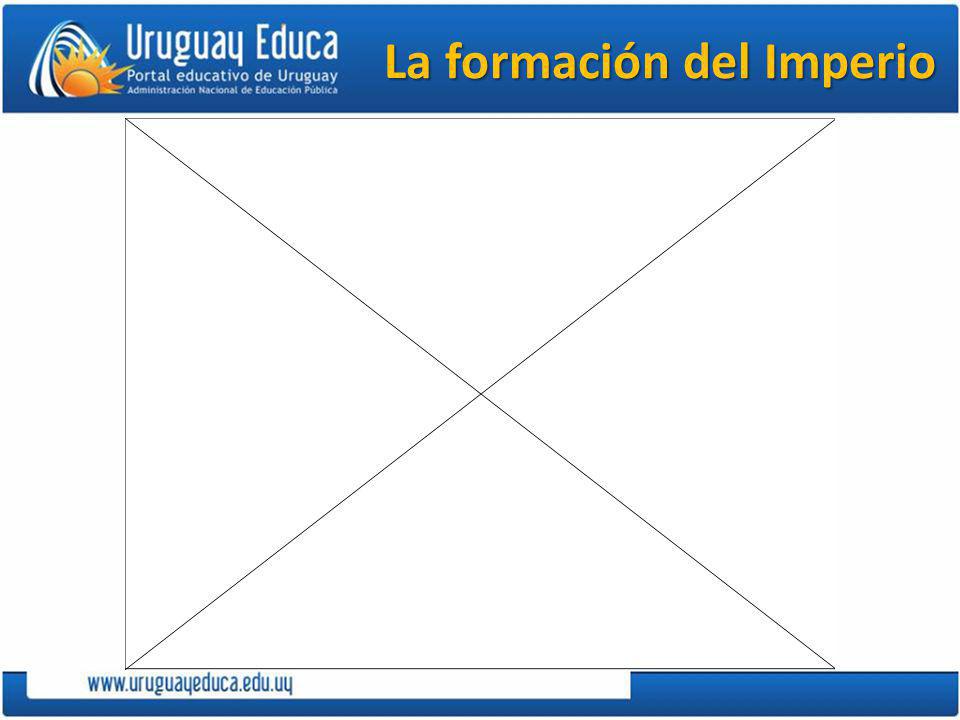 Uruguay Educa
Portal educativo de Uruguay
Administración Nacional de Educación Pública

La formación del Imperio

www.uruguayeduca.edu.uy